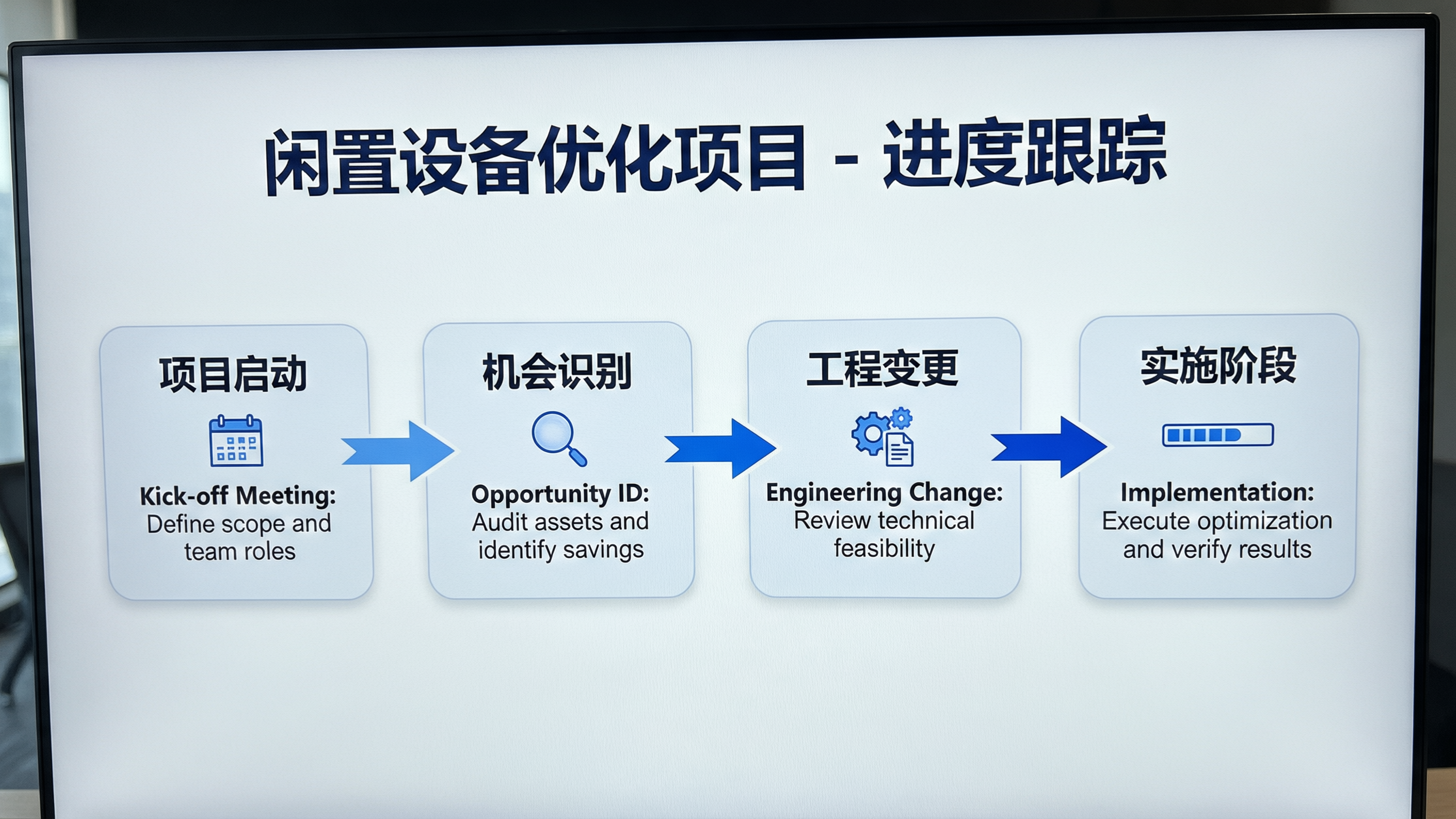 闲置设备优化项目 - 进度跟踪

项目启动

Kick-off Meeting: Define scope and team roles

机会识别

Opportunity ID: Audit assets and identify savings

工程变更

Engineering Change: Review technical feasibility

实施阶段

Implementation: Execute optimization and verify results